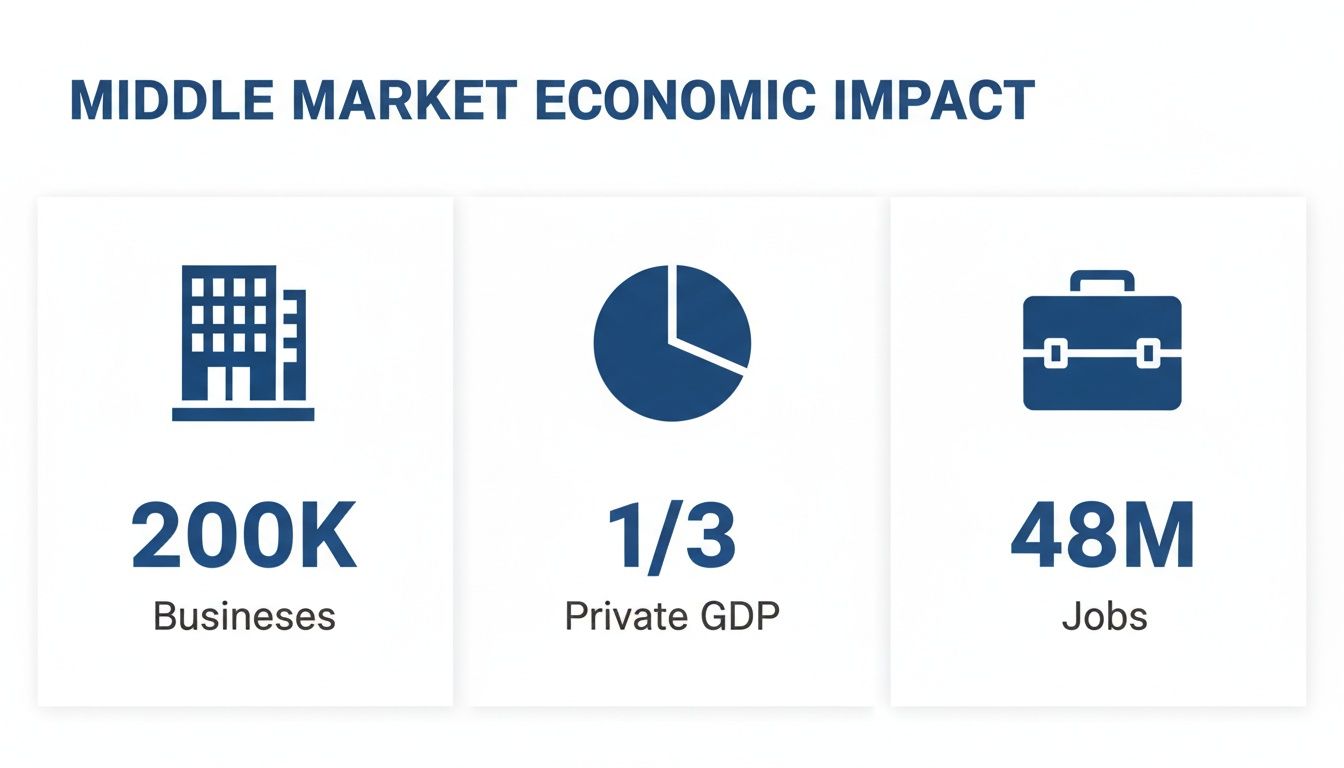 MIDDLE MARKET ECONOMIC IMPACT

200K
Businesses

1/3
Private GDP

48M
Jobs